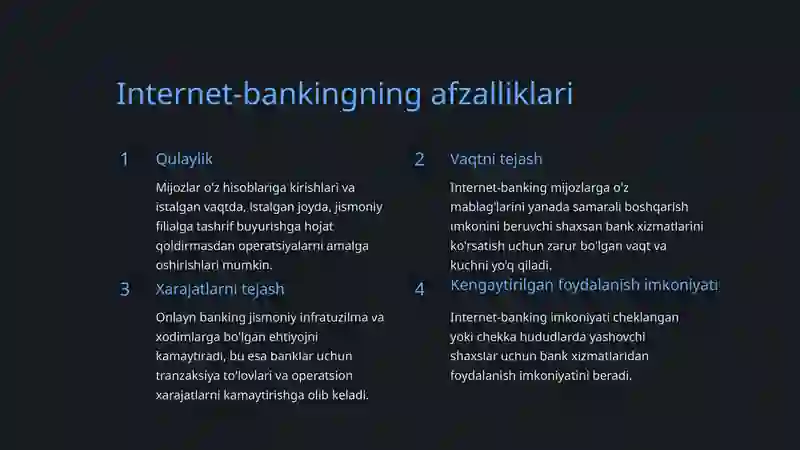 Internet-bankingning afzalliklari

1

Qulaylik

Mijozlar o'z hisoblariga kirishlari va istalgan vaqtda, istalgan joyda, jismoniy filialga tashrif buyurishga hojat qoldirmasdan operatsiyalarni amalga oshirishlari mumkin.

2

Vaqtni tejash

Internet-banking mijozlarga o'z mablag'larini yanada samarali boshqarish imkonini beruvchi shaxsan bank xizmatlarini ko'rsatish uchun zarur bo'lgan vaqt va kuchni yo'q qiladi.

3

Xarajatlarni tejash

Onlayn banking jismoniy infratuzilma va xodimlarga bo'lgan ehtiyojni kamaytiradi, bu esa banklar uchun tranzaksiya to'lovlari va operatsion xarajatlarni kamaytirishga olib keladi.

4

Kengaytirilgan foydalanish imkoniyati

Internet-banking imkoniyati cheklangan yoki chekka hududlarda yashovchi shaxslar uchun bank xizmatlaridan foydalanish imkoniyatini beradi.